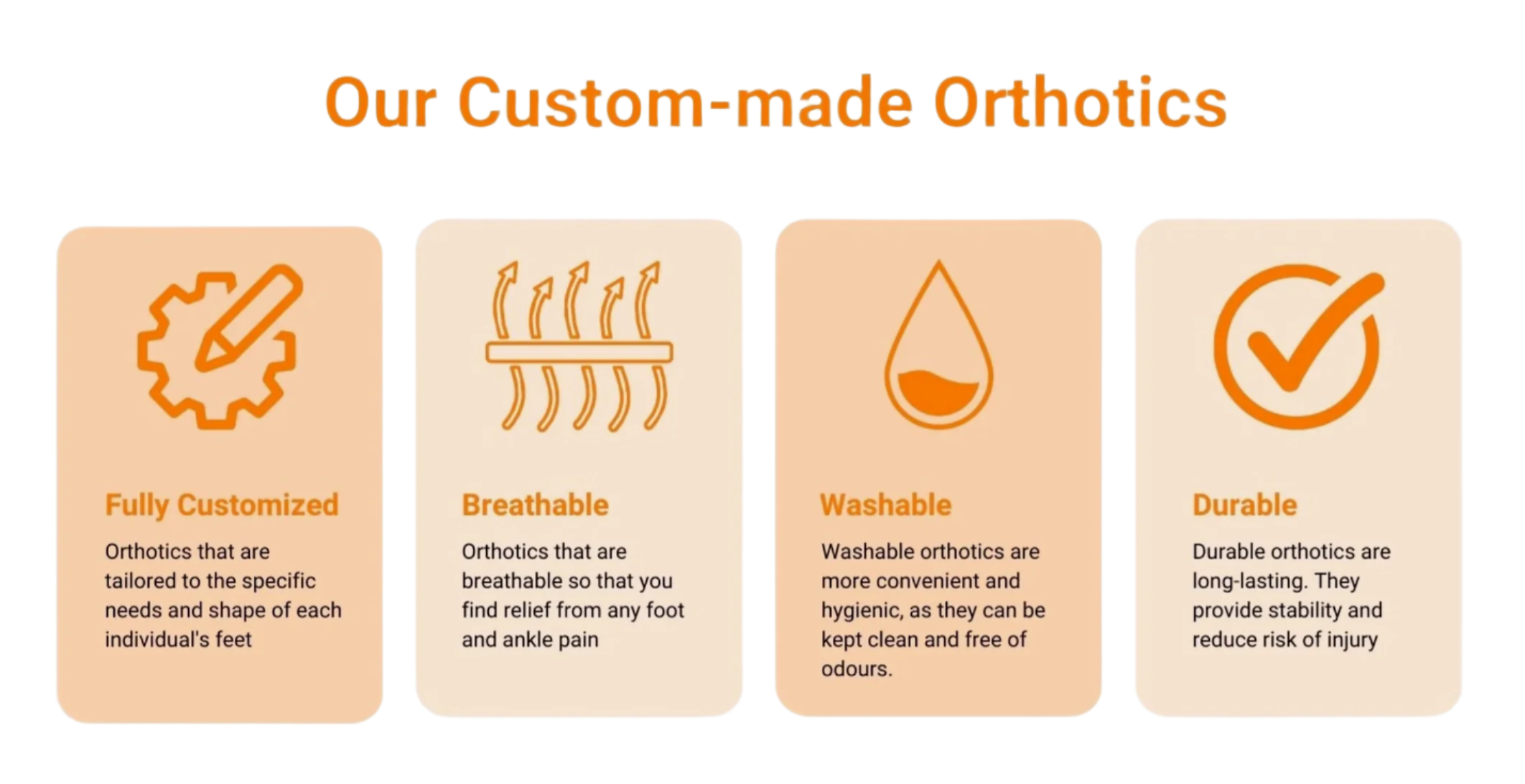 Our Custom-made Orthotics

Fully Customized

Orthotics that are tailored to the specific needs and shape of each individual's feet

Breathable

Orthotics that are breathable so that you find relief from any foot and ankle pain

Washable

Washable orthotics are more convenient and hygienic, as they can be kept clean and free of odours.

Durable

Durable orthotics are long-lasting. They provide stability and reduce risk of injury